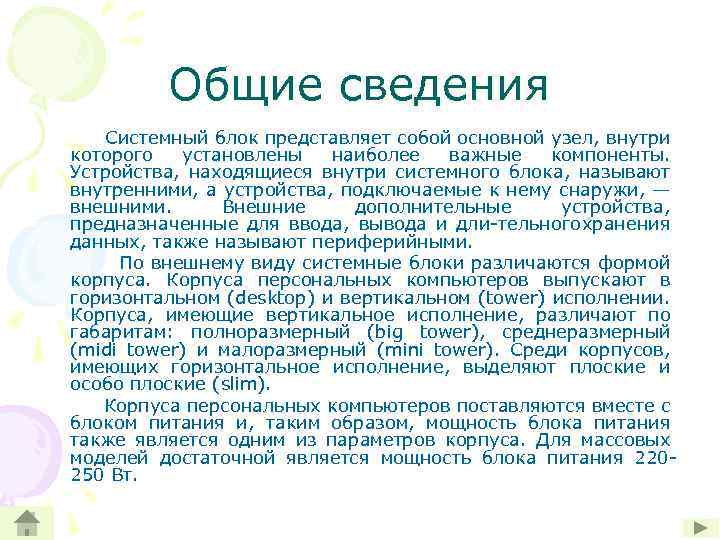 Общие сведения

Системный блок представляет собой основной узел, внутри которого установлены наиболее важные компоненты. Устройства, находящиеся внутри системного блока, называют внутренними, а устройства, подключаемые к нему снаружи, — внешними. Внешние дополнительные устройства, предназначенные для ввода, вывода и дли-тельногохранения данных, также называют периферийными.

По внешнему виду системные блоки различаются формой корпуса. Корпуса персональных компьютеров выпускают в горизонтальном (desktop) и вертикальном (tower) исполнении. Корпуса, имеющие вертикальное исполнение, различают по габаритам: полноразмерный (big tower), среднеразмерный (midi tower) и малоразмерный (mini tower). Среди корпусов, имеющих горизонтальное исполнение, выделяют плоские и особо плоские (slim).

Корпуса персональных компьютеров поставляются вместе с блоком питания и, таким образом, мощность блока питания также является одним из параметров корпуса. Для массовых моделей достаточной является мощность блока питания 220-250 Вт.